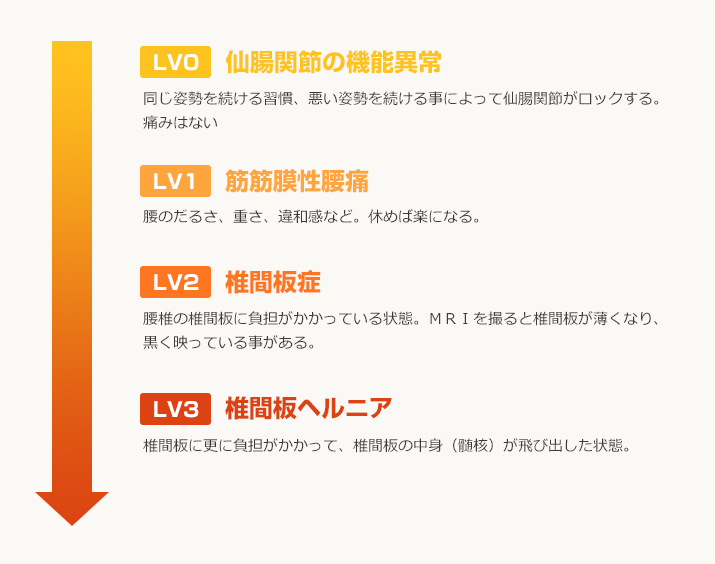 LV0 仙腸関節の機能異常

同じ姿勢を続ける習慣、悪い姿勢を続ける事によって仙腸関節がロックする。痛みはない

LV1 筋筋膜性腰痛

腰のだるさ、重さ、違和感など。休めば楽になる。

LV2 椎間板症

腰椎の椎間板に負担がかかっている状態。ＭＲＩを撮ると椎間板が薄くなり、黒く映っている事がある。

LV3 椎間板ヘルニア

椎間板に更に負担がかかって、椎間板の中身（髄核）が飛び出した状態。